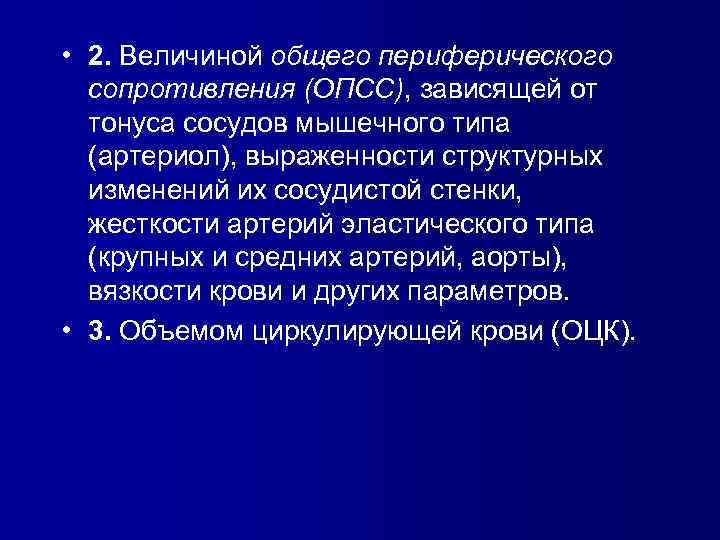 • 2. Величиной общего периферического сопротивления (ОПСС), зависящей от тонуса сосудов мышечного типа (артериол), выраженности структурных изменений их сосудистой стенки, жесткости артерий эластического типа (крупных и средних артерий, аорты), вязкости крови и других параметров.

• 3. Объемом циркулирующей крови (ОЦК).